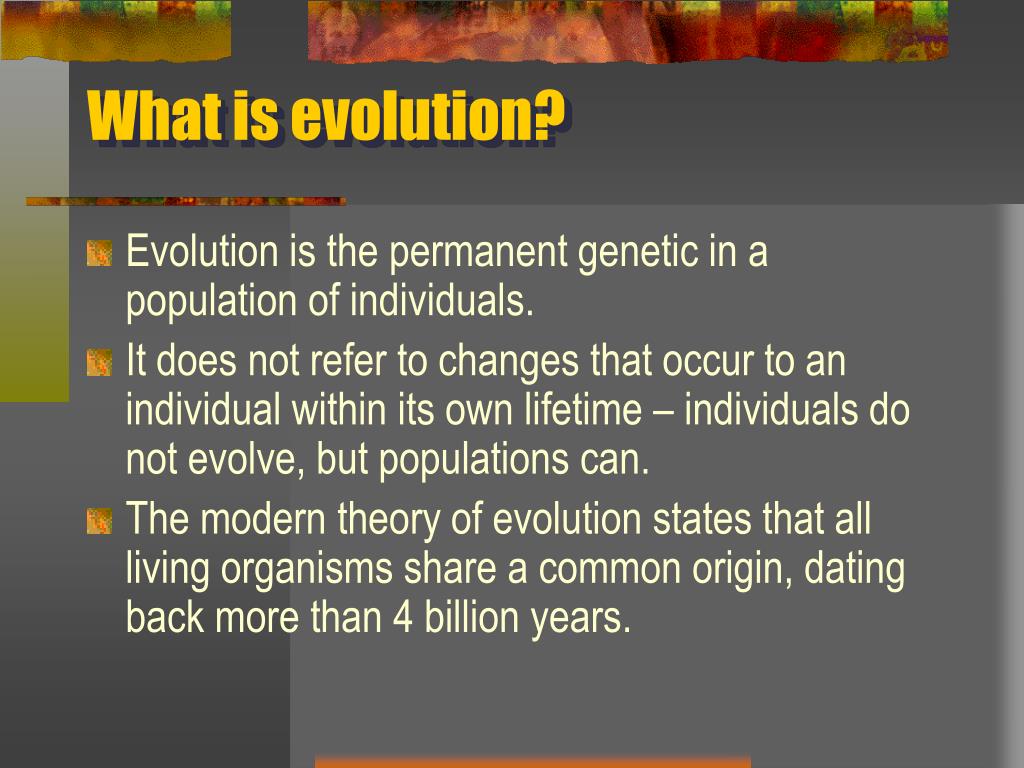 What is evolution?

Evolution is the permanent genetic in a population of individuals.

It does not refer to changes that occur to an individual within its own lifetime – individuals do not evolve, but populations can.

The modern theory of evolution states that all living organisms share a common origin, dating back more than 4 billion years.